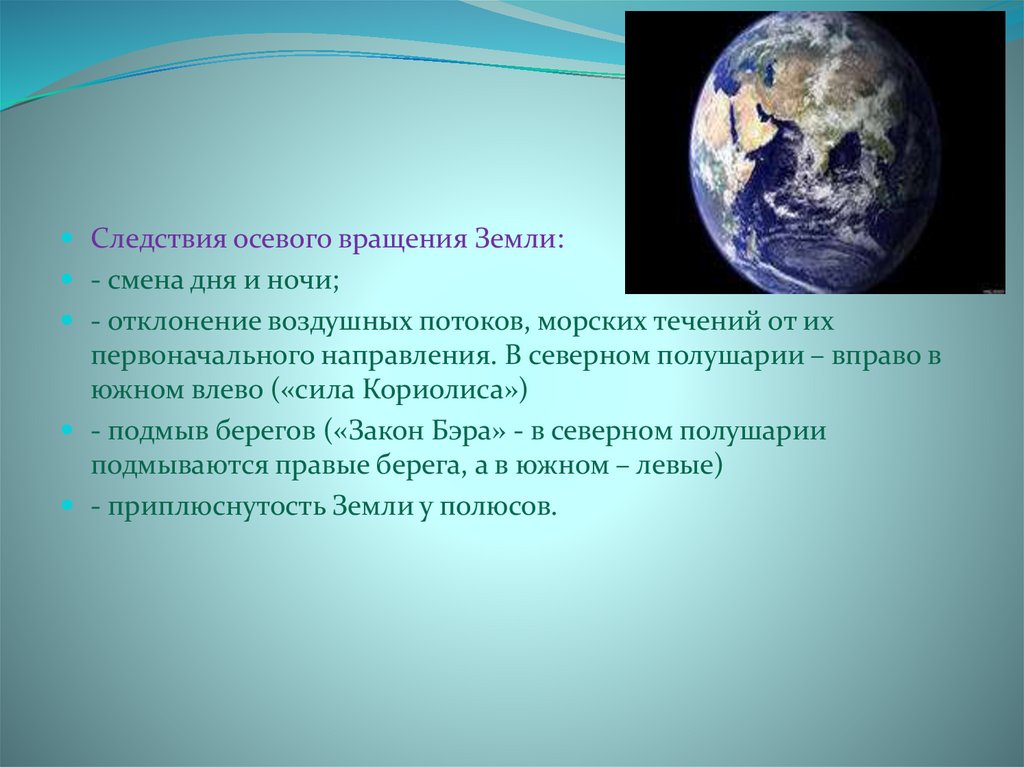 Следствия осевого вращения Земли:

- смена дня и ночи;

- отклонение воздушных потоков, морских течений от их первоначального направления. В северном полушарии – вправо в южном влево («сила Кориолиса»)

- подмыв берегов («Закон Бэра» - в северном полушарии подмываются правые берега, а в южном – левые)

- приплюснутость Земли у полюсов.